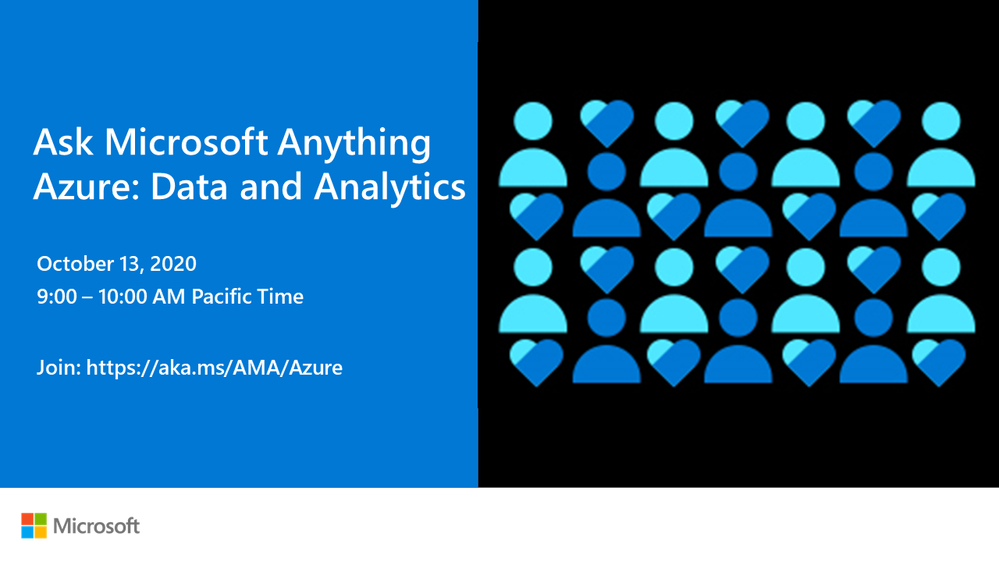 Ask Microsoft Anything
Azure: Data and Analytics

October 13, 2020
9:00 – 10:00 AM Pacific Time

Join: https://aka.ms/AMA/Azure

Microsoft